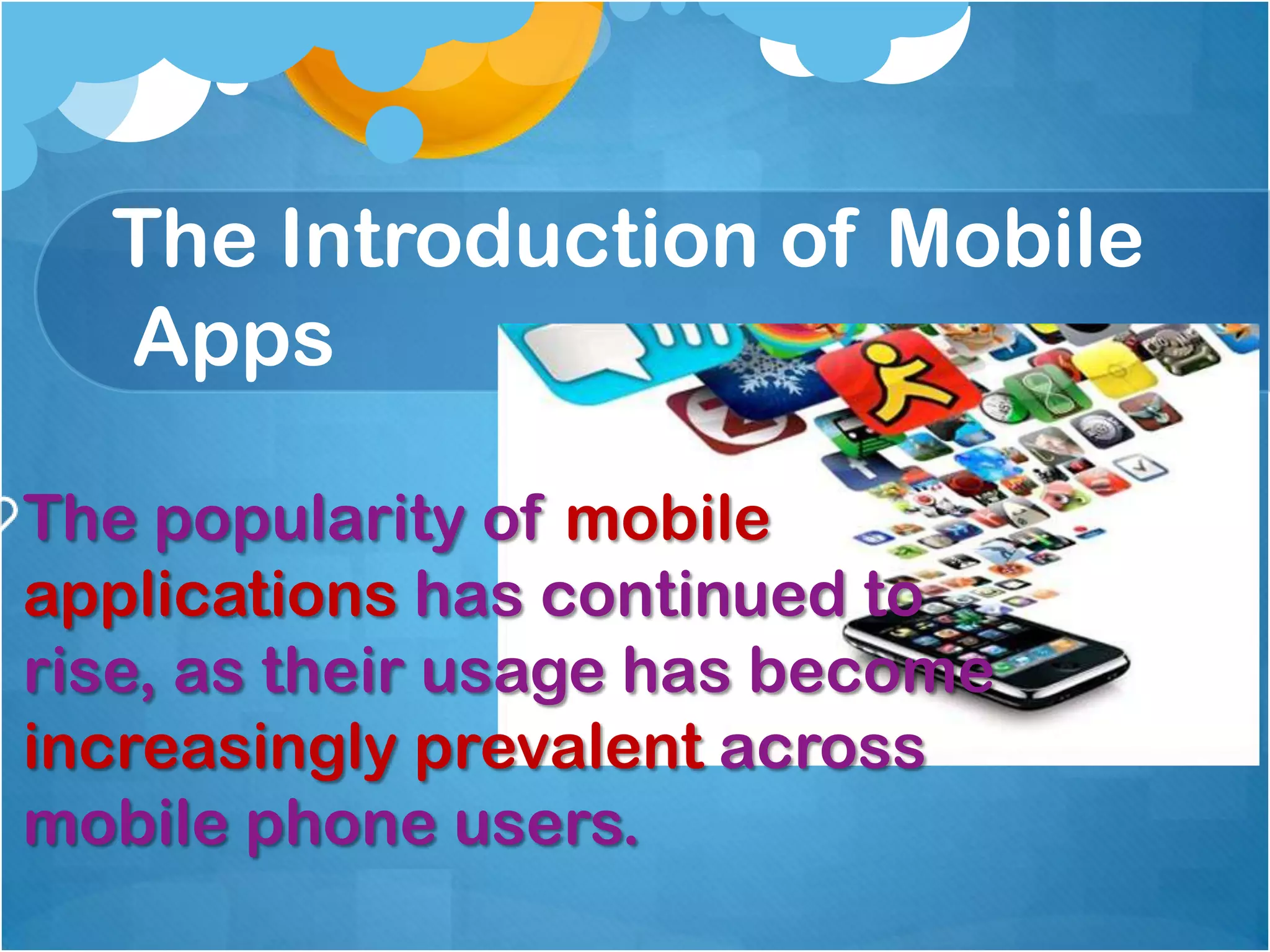 The Introduction of Mobile Apps

The popularity of mobile applications has continued to rise, as their usage has become increasingly prevalent across mobile phone users.